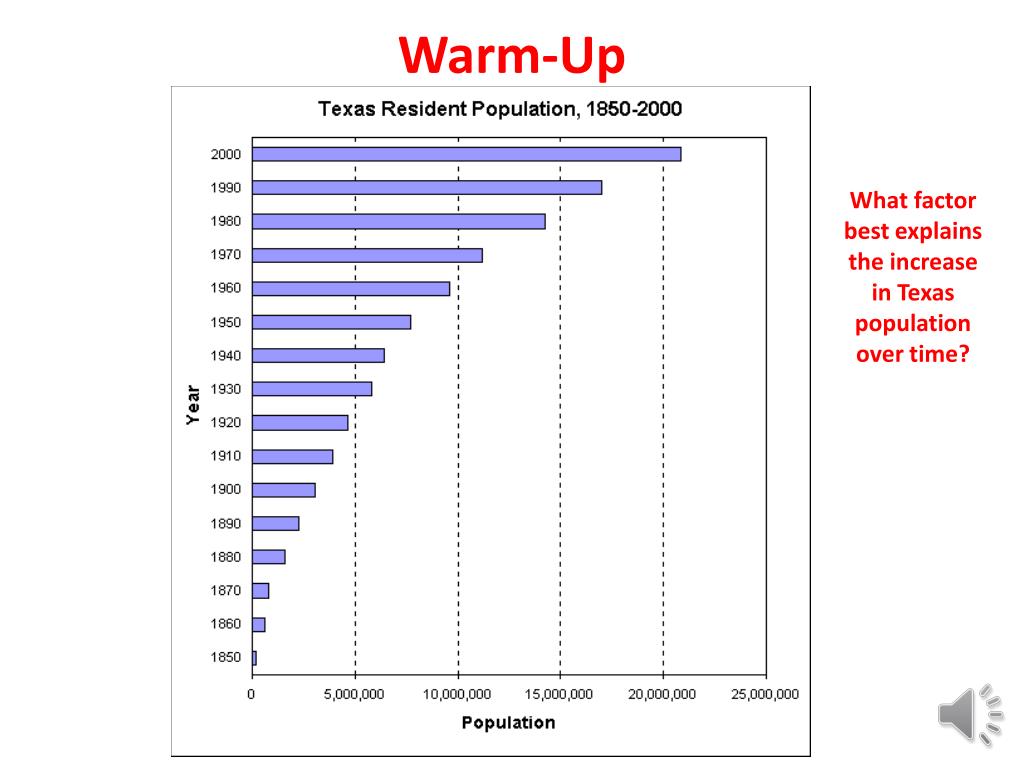 Warm-Up

Texas Resident Population, 1850-2000

Year

2000
1990
1980
1970
1960
1950
1940
1930
1920
1910
1900
1890
1880
1870
1860
1850

0
5,000,000
10,000,000
15,000,000
20,000,000
25,000,000

Population

What factor best explains the increase in Texas population over time?